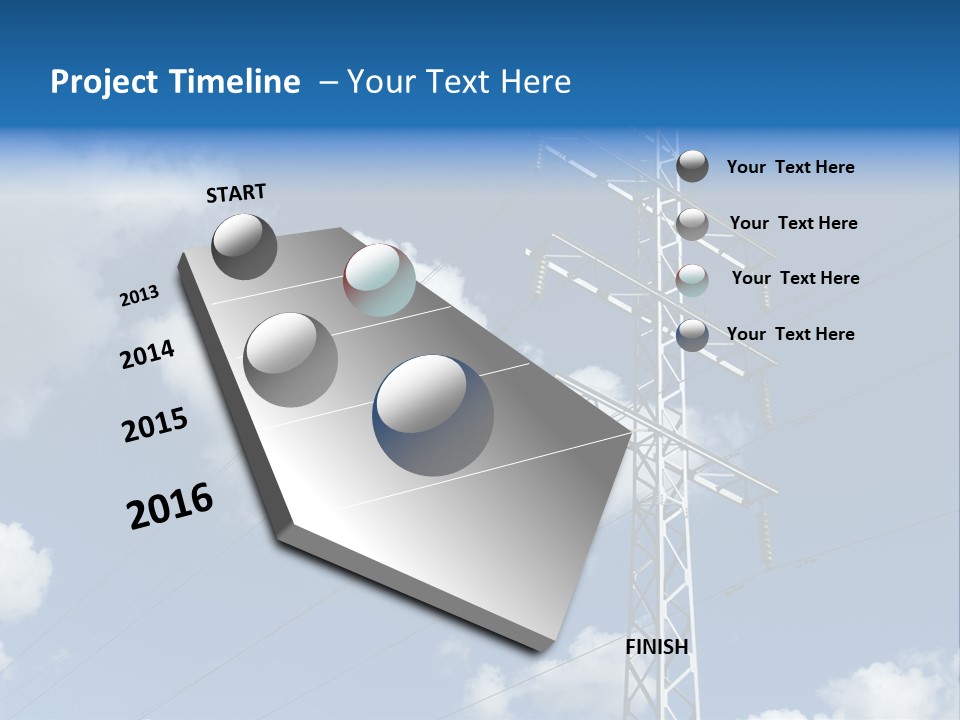 Project Timeline – Your Text Here

START

2013

2014

2015

2016

FINISH

Your Text Here

Your Text Here

Your Text Here

Your Text Here